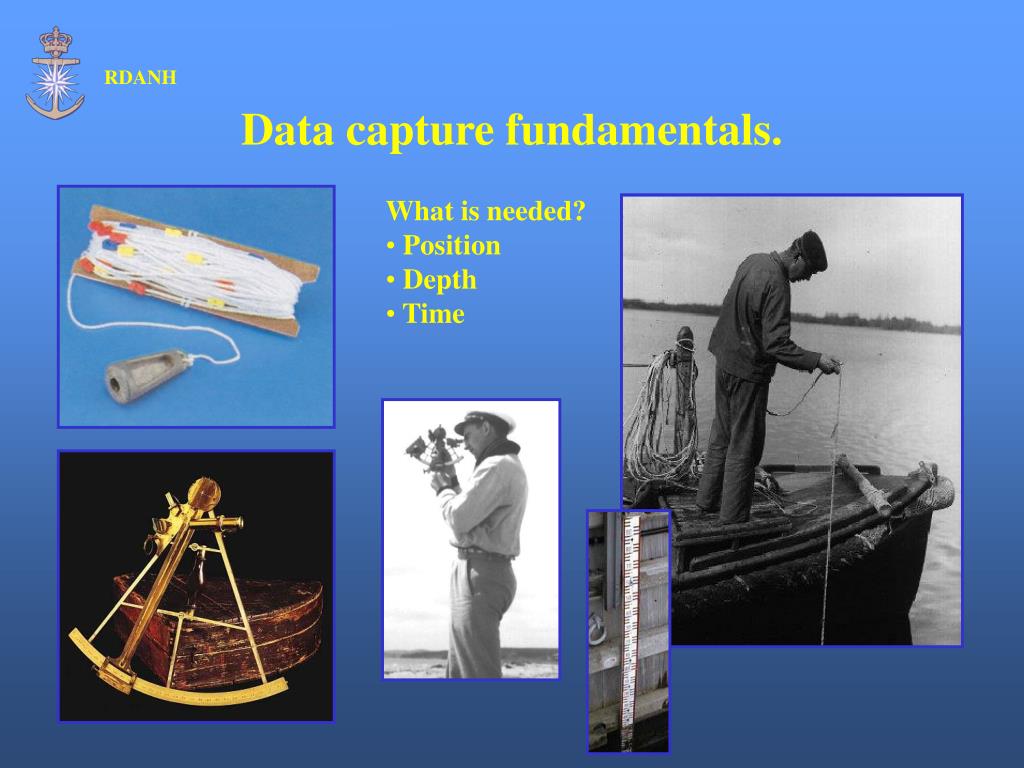 RDANH

Data capture fundamentals.

What is needed?
• Position
• Depth
• Time